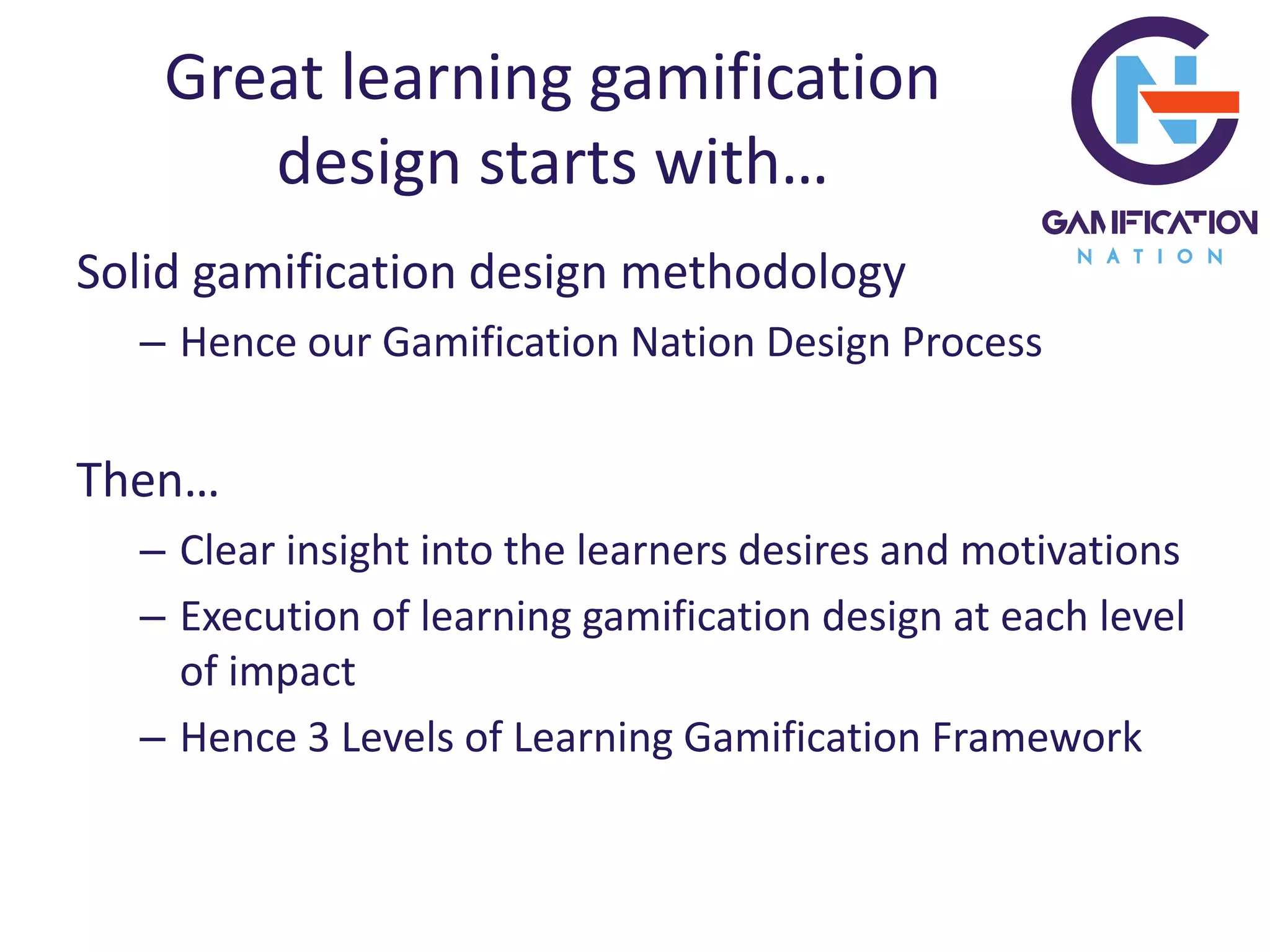 Great learning gamification design starts with…

GAMIFICATION
NATION

Solid gamification design methodology

– Hence our Gamification Nation Design Process

Then…

– Clear insight into the learners desires and motivations

– Execution of learning gamification design at each level of impact

– Hence 3 Levels of Learning Gamification Framework